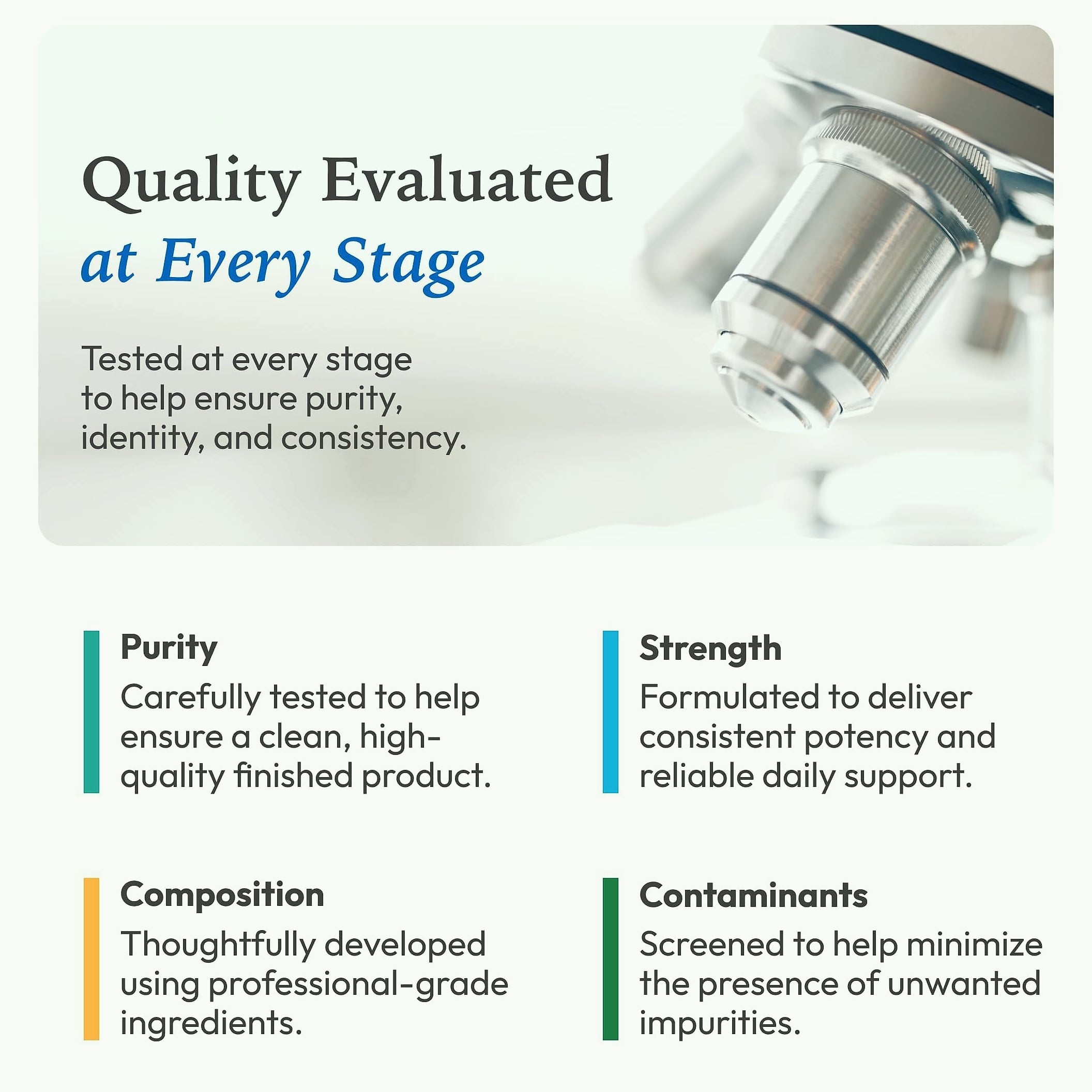 Quality Evaluated
at Every Stage

Tested at every stage to help ensure purity, identity, and consistency.

Purity
Carefully tested to help ensure a clean, high-quality finished product.

Strength
Formulated to deliver consistent potency and reliable daily support.

Composition
Thoughtfully developed using professional-grade ingredients.

Contaminants
Screened to help minimize the presence of unwanted impurities.